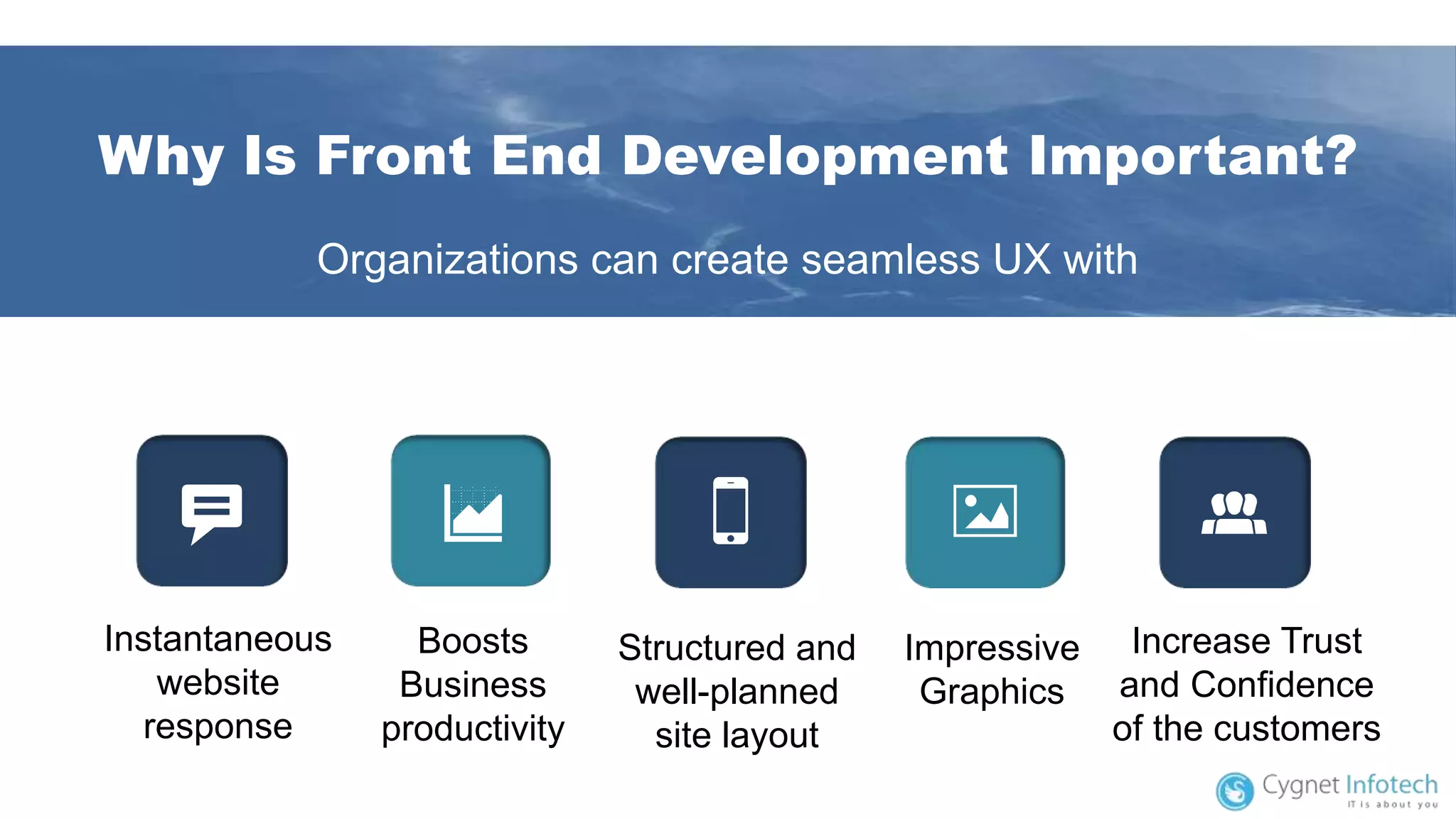 Why Is Front End Development Important?

Organizations can create seamless UX with

Instantaneous website response

Boosts Business productivity

Structured and well-planned site layout

Impressive Graphics

Increase Trust and Confidence of the customers

Cygnet Infotech
IT is about you